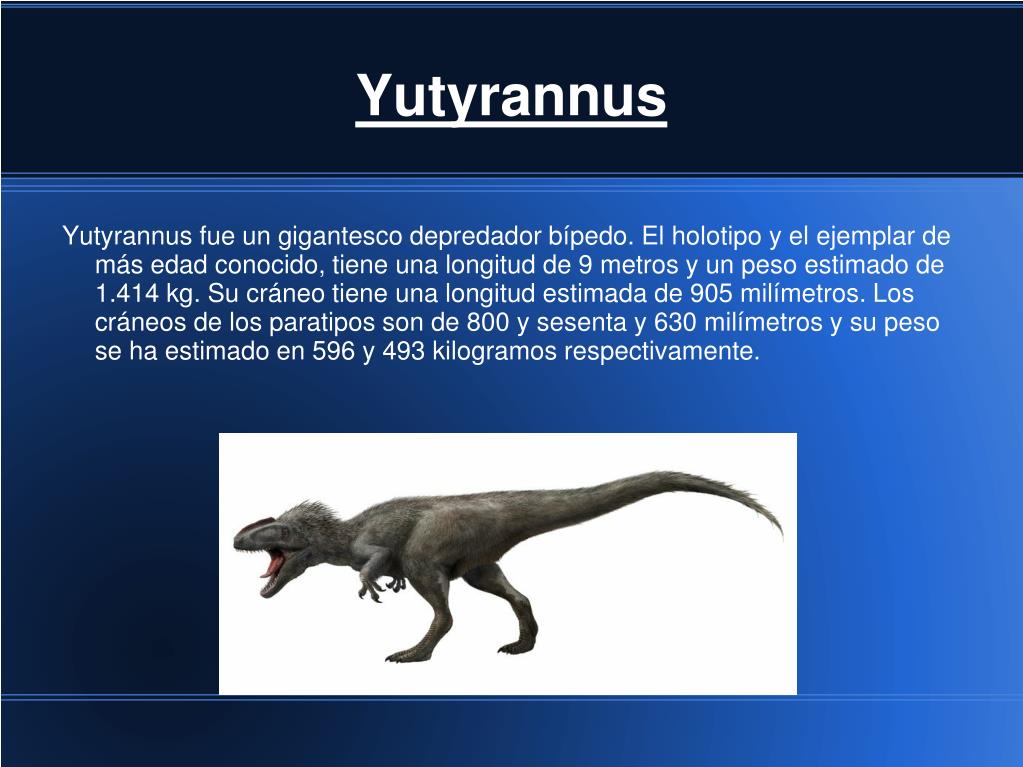 Yutyrannus

Yutyrannus fue un gigantesco depredador bípedo. El holotipo y el ejemplar de más edad conocido, tiene una longitud de 9 metros y un peso estimado de 1.414 kg. Su cráneo tiene una longitud estimada de 905 milímetros. Los cráneos de los paratipos son de 800 y sesenta y 630 milímetros y su peso se ha estimado en 596 y 493 kilogramos respectivamente.